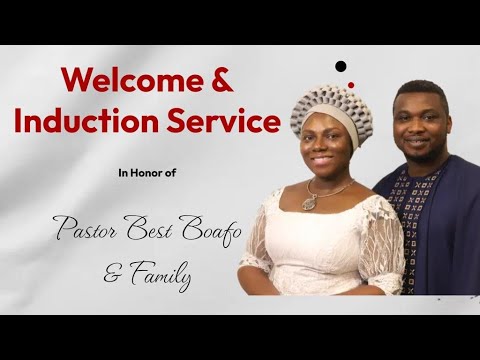 Welcome & Induction Service

In Honor of

Pastor Best Boafo & Family